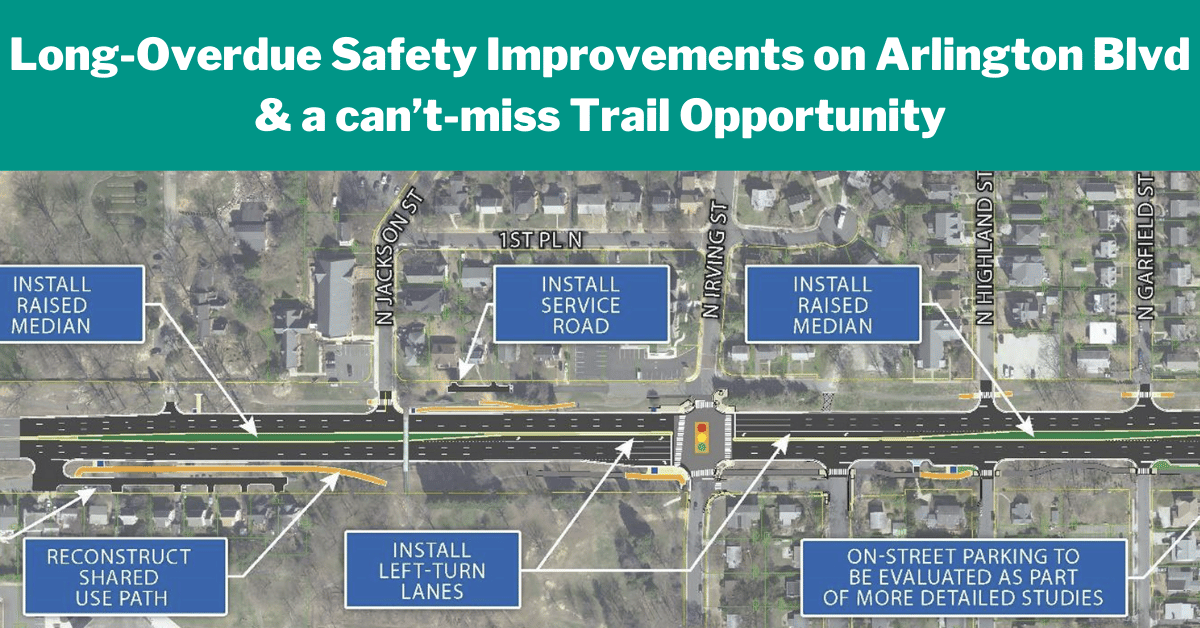 Long-Overdue Safety Improvements on Arlington Blvd & a can't-miss Trail Opportunity

N JACKSON ST

1ST PL N

N IRVING ST

N HIGHLAND ST

N GARFIELD ST

INSTALL RAISED MEDIAN

INSTALL SERVICE ROAD

INSTALL RAISED MEDIAN

RECONSTRUCT SHARED USE PATH

INSTALL LEFT-TURN LANES

ON-STREET PARKING TO BE EVALUATED AS PART OF MORE DETAILED STUDIES